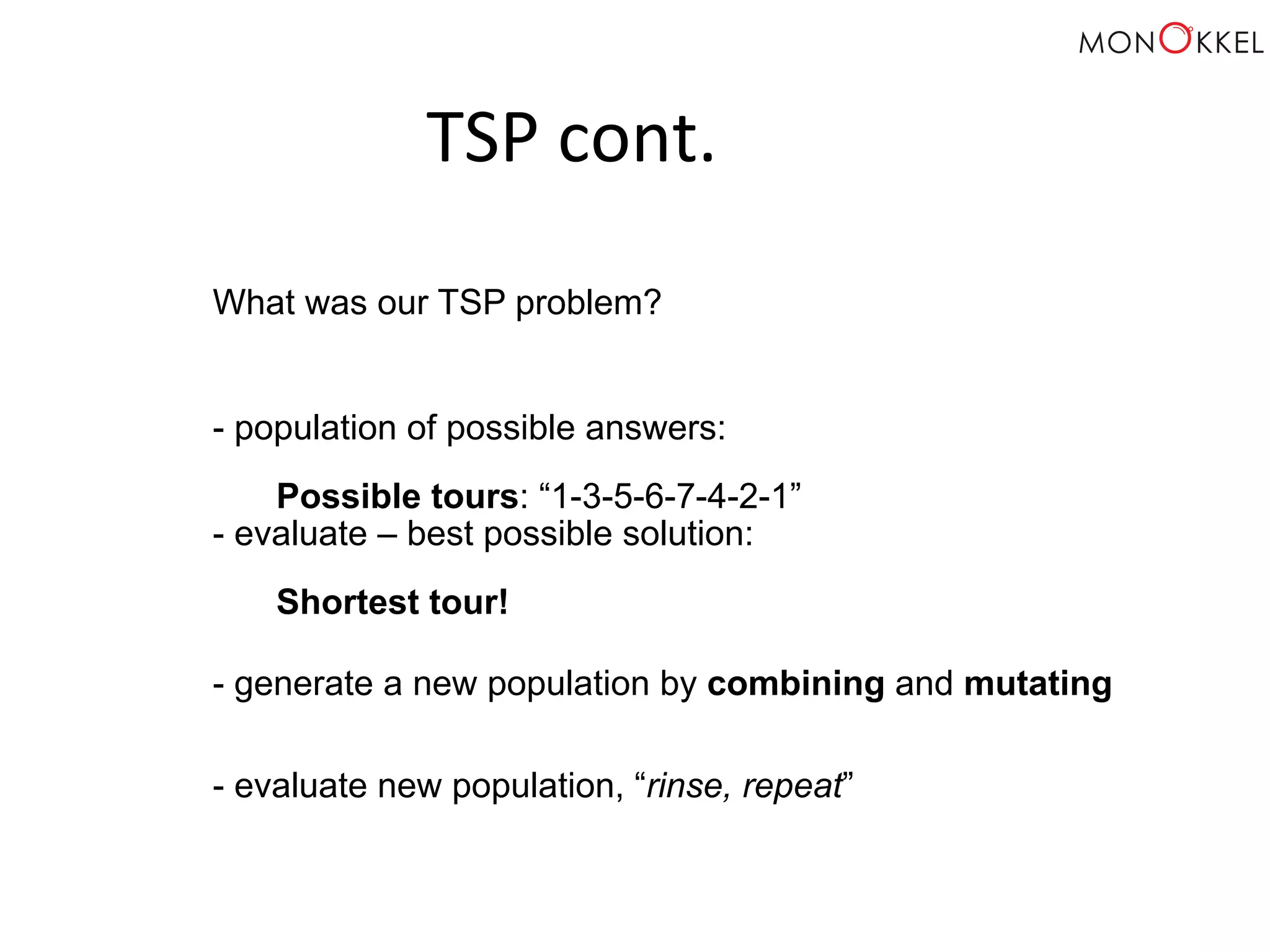 MONOKKEL

TSP cont.

What was our TSP problem?

- population of possible answers:

Possible tours: “1-3-5-6-7-4-2-1”

- evaluate – best possible solution:

Shortest tour!

- generate a new population by combining and mutating

- evaluate new population, “rinse, repeat”